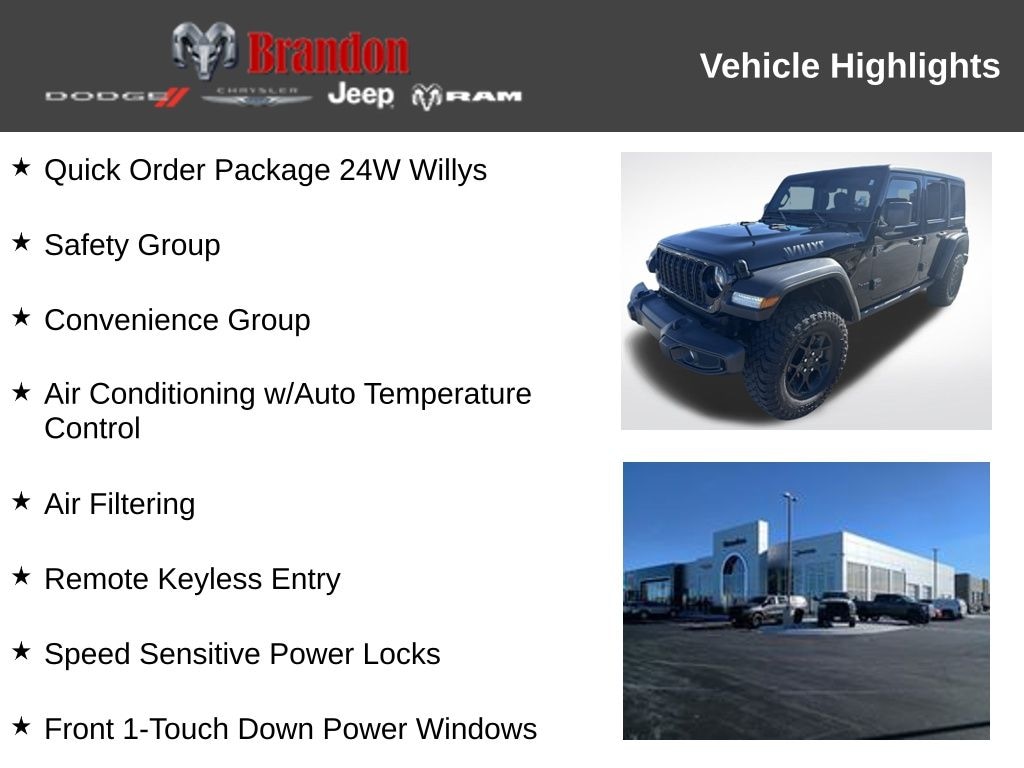 Brandon
DODGE CHRYSLER Jeep RAM

Vehicle Highlights

★ Quick Order Package 24W Willys

★ Safety Group

★ Convenience Group

★ Air Conditioning w/Auto Temperature Control

★ Air Filtering

★ Remote Keyless Entry

★ Speed Sensitive Power Locks

★ Front 1-Touch Down Power Windows

WILLYS